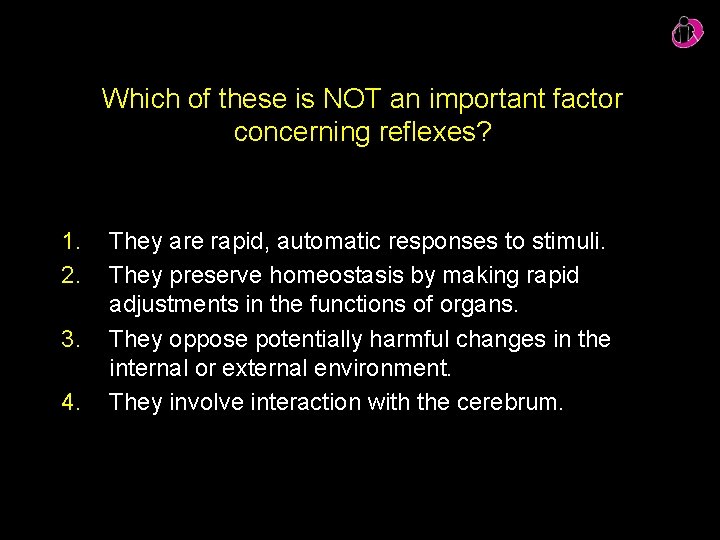 Which of these is NOT an important factor concerning reflexes?

1. They are rapid, automatic responses to stimuli.
2. They preserve homeostasis by making rapid adjustments in the functions of organs.
3. They oppose potentially harmful changes in the internal or external environment.
4. They involve interaction with the cerebrum.